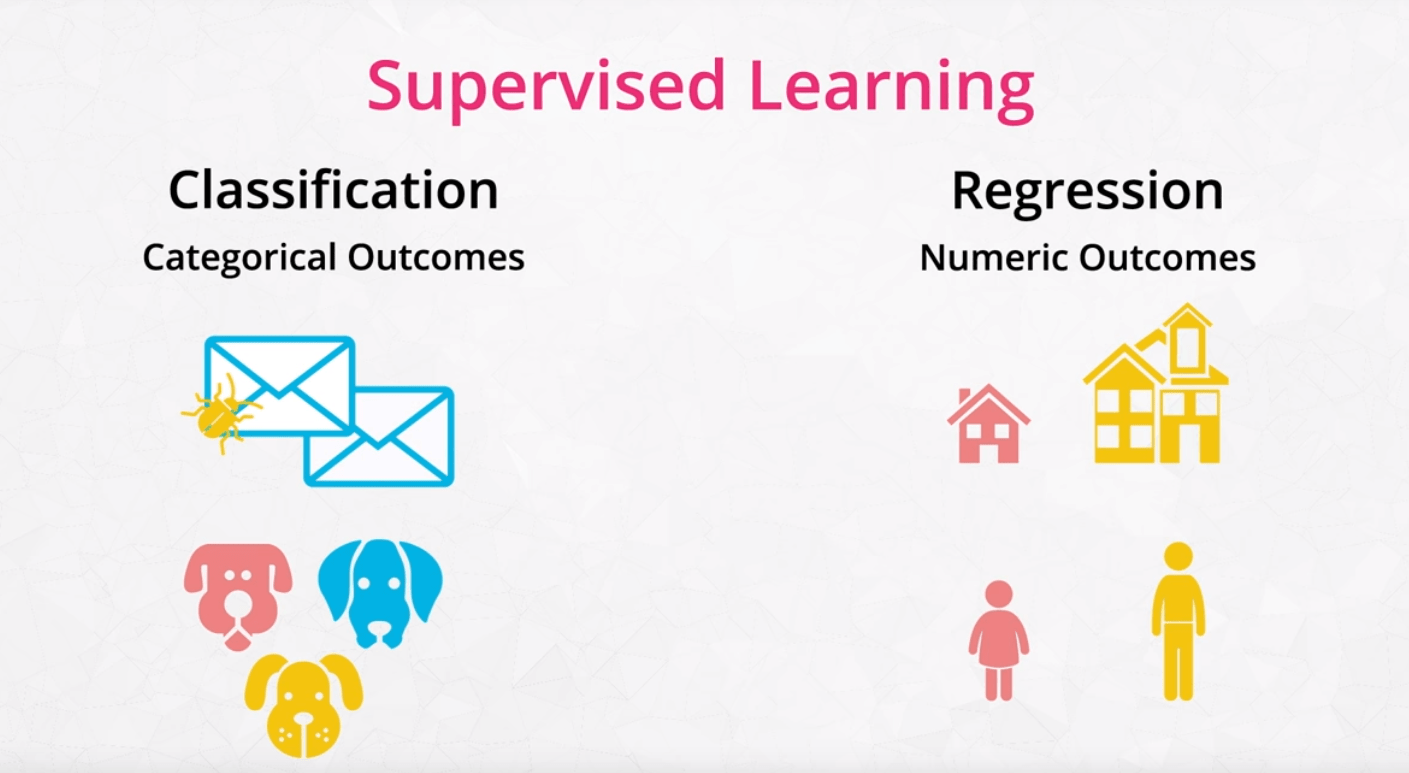 Supervised Learning

Classification
Categorical Outcomes

Regression
Numeric Outcomes